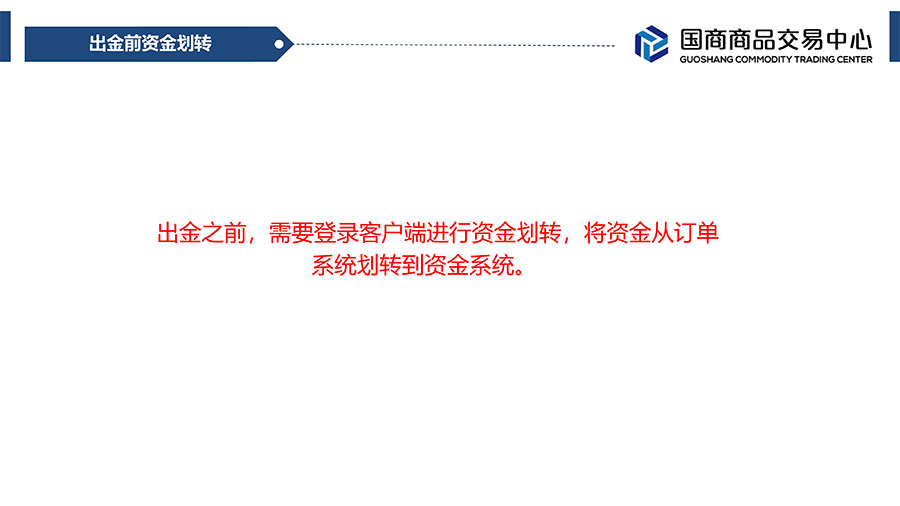 出金前资金划转

国商商品交易中心
GUOSHANG COMMODITY TRADING CENTER

出金之前，需要登录客户端进行资金划转，将资金从订单系统划转到资金系统。